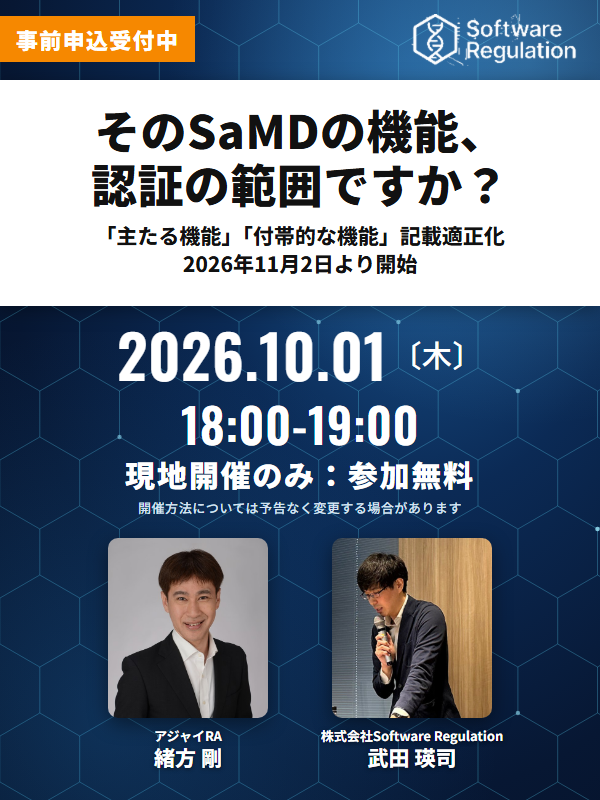 事前申込受付中

Software Regulation

そのSaMDの機能、認証の範囲ですか？

「主たる機能」「付帯的な機能」記載適正化
2026年11月2日より開始

2026.10.01〔木〕
18:00-19:00

現地開催のみ：参加無料
開催方法については予告なく変更する場合があります

アジャイRA
緒方 剛

株式会社Software Regulation
武田 瑛司